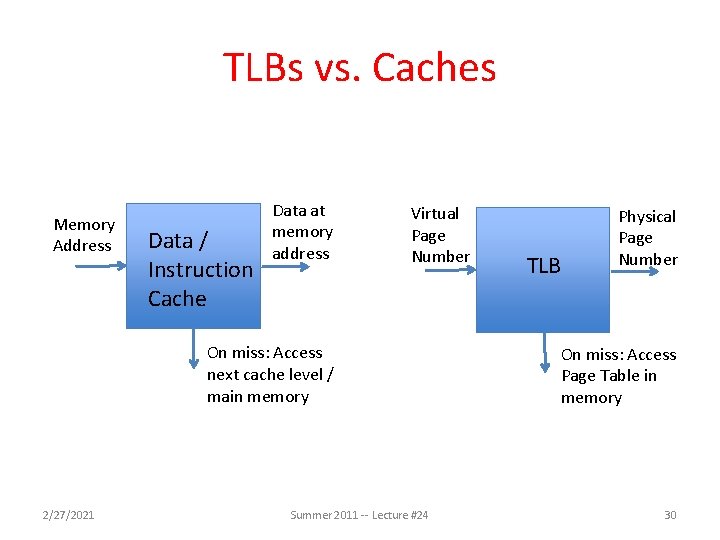 TLBs vs. Caches

Memory Address

Data / Instruction Cache

Data at memory address

On miss: Access next cache level / main memory

Virtual Page Number

TLB

Physical Page Number

On miss: Access Page Table in memory

2/27/2021

Summer 2011 -- Lecture #24

30